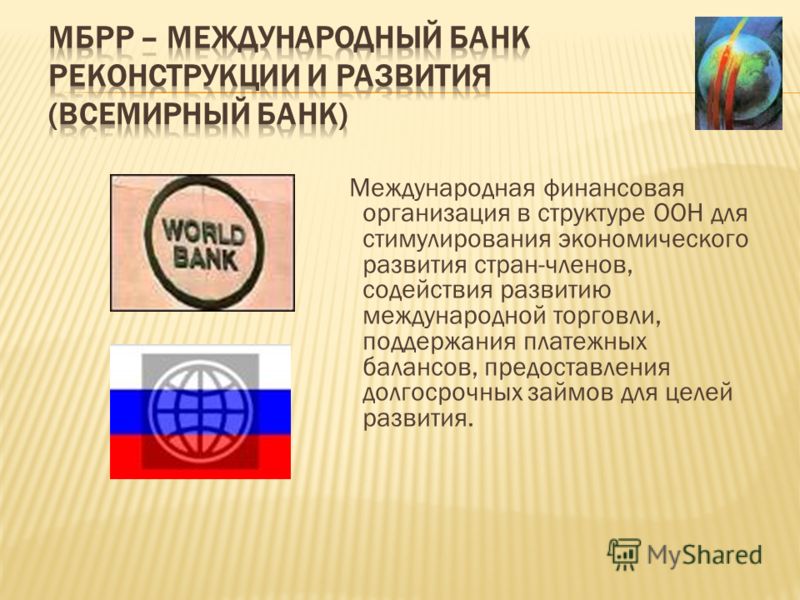 МБРР – МЕЖДУНАРОДНЫЙ БАНК РЕКОНСТРУКЦИИ И РАЗВИТИЯ (ВСЕМИРНЫЙ БАНК)

WORLD BANK

Международная финансовая организация в структуре ООН для стимулирования экономического развития стран-членов, содействия развитию международной торговли, поддержания платежных балансов, предоставления долгосрочных займов для целей развития.

MyShared